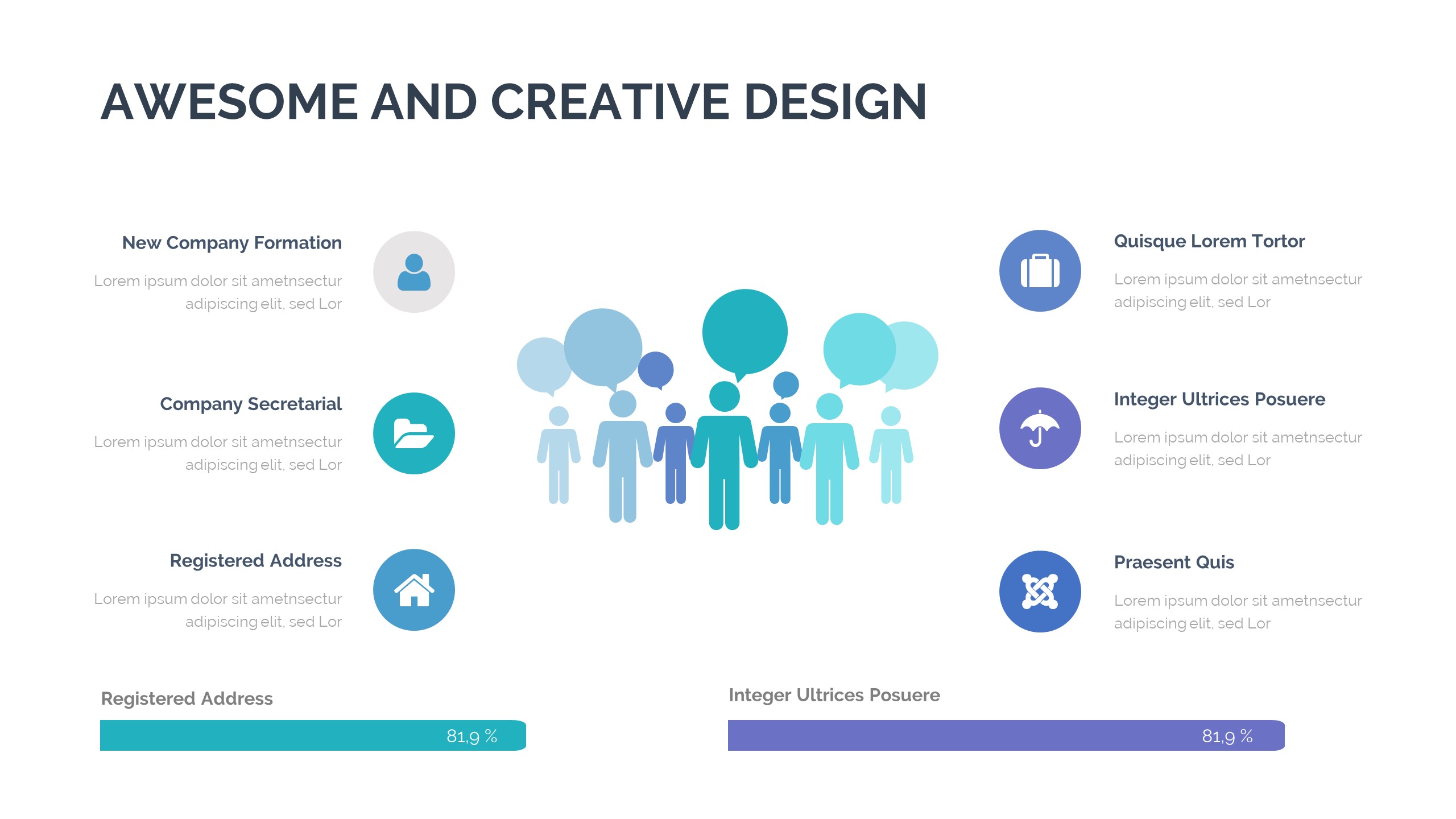 AWESOME AND CREATIVE DESIGN

New Company Formation

Lorem ipsum dolor sit ametnsectur adipiscing elit, sed Lor

Company Secretarial

Lorem ipsum dolor sit ametnsectur adipiscing elit, sed Lor

Registered Address

Lorem ipsum dolor sit ametnsectur adipiscing elit, sed Lor

Quisque Lorem Tortor

Lorem ipsum dolor sit ametnsectur adipiscing elit, sed Lor

Integer Ultrices Posuere

Lorem ipsum dolor sit ametnsectur adipiscing elit, sed Lor

Praesent Quis

Lorem ipsum dolor sit ametnsectur adipiscing elit, sed Lor

Registered Address

81,9 %

Integer Ultrices Posuere

81,9 %